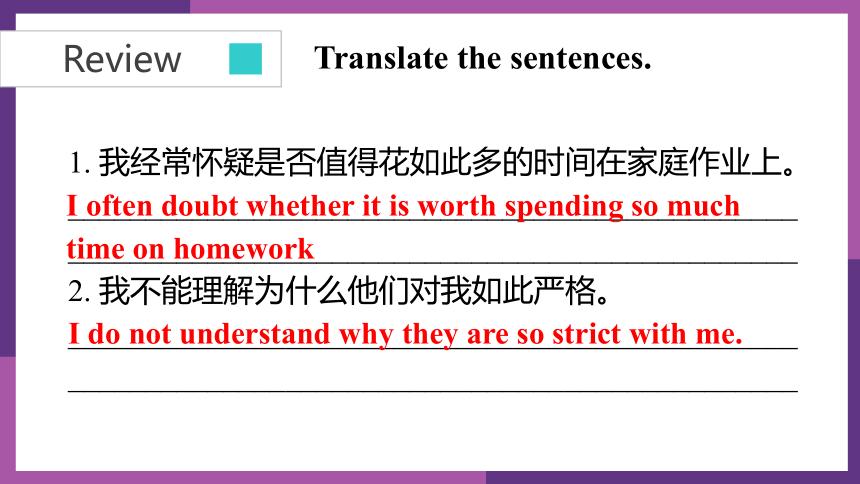 Review

Translate the sentences.

1. 我经常怀疑是否值得花如此多的时间在家庭作业上。
I often doubt whether it is worth spending so much time on homework

2. 我不能理解为什么他们对我如此严格。
I do not understand why they are so strict with me.